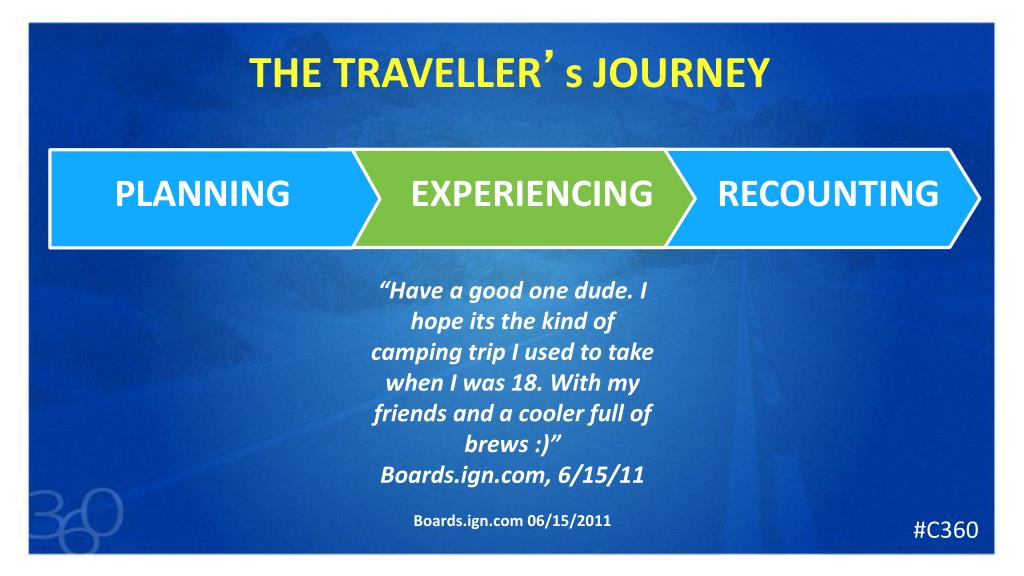 THE TRAVELLER’ s JOURNEY

PLANNING

EXPERIENCING

RECOUNTING

“Have a good one dude. I hope its the kind of camping trip I used to take when I was 18. With my friends and a cooler full of brews :)”
Boards.ign.com, 6/15/11

Boards.ign.com 06/15/2011

360

#C360